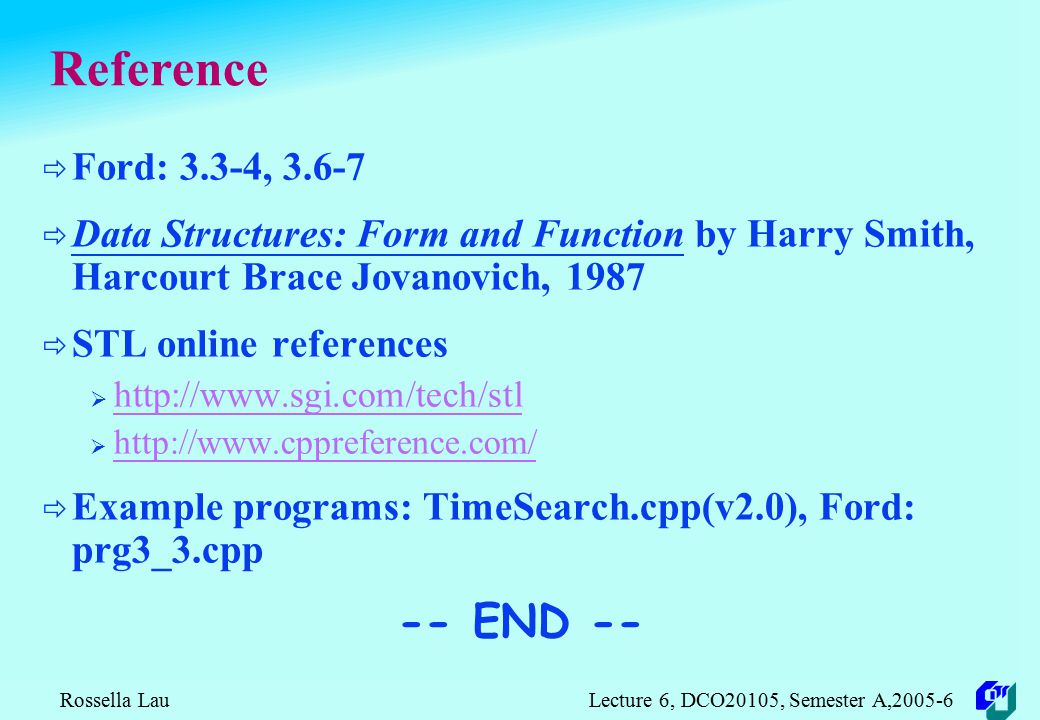 Reference

Ford: 3.3-4, 3.6-7

Data Structures: Form and Function by Harry Smith, Harcourt Brace Jovanovich, 1987

STL online references

http://www.sgi.com/tech/stl

http://www.cppreference.com/

Example programs: TimeSearch.cpp(v2.0), Ford: prg3_3.cpp

-- END --

Rossella Lau

Lecture 6, DCO20105, Semester A,2005-6